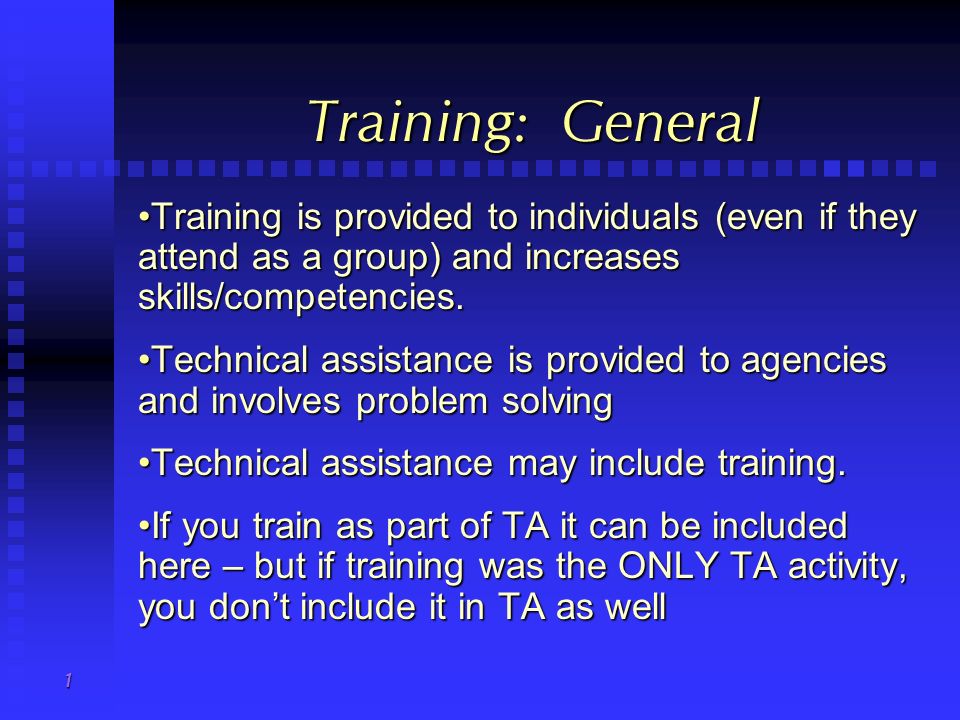 Training: General

•Training is provided to individuals (even if they attend as a group) and increases skills/competencies.

•Technical assistance is provided to agencies and involves problem solving

•Technical assistance may include training.

•If you train as part of TA it can be included here – but if training was the ONLY TA activity, you don't include it in TA as well

1